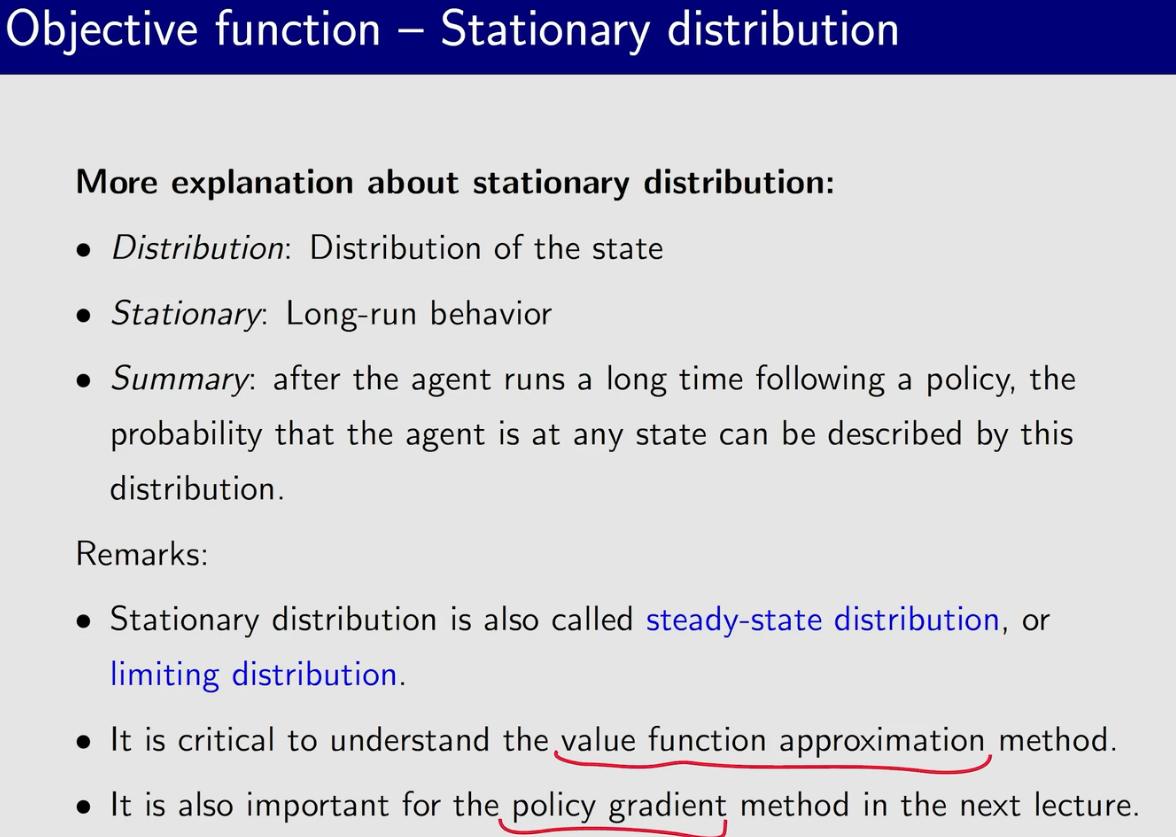 Objective function – Stationary distribution

More explanation about stationary distribution:

• Distribution: Distribution of the state

• Stationary: Long-run behavior

• Summary: after the agent runs a long time following a policy, the probability that the agent is at any state can be described by this distribution.

Remarks:

• Stationary distribution is also called steady-state distribution, or limiting distribution.

• It is critical to understand the value function approximation method.

• It is also important for the policy gradient method in the next lecture.